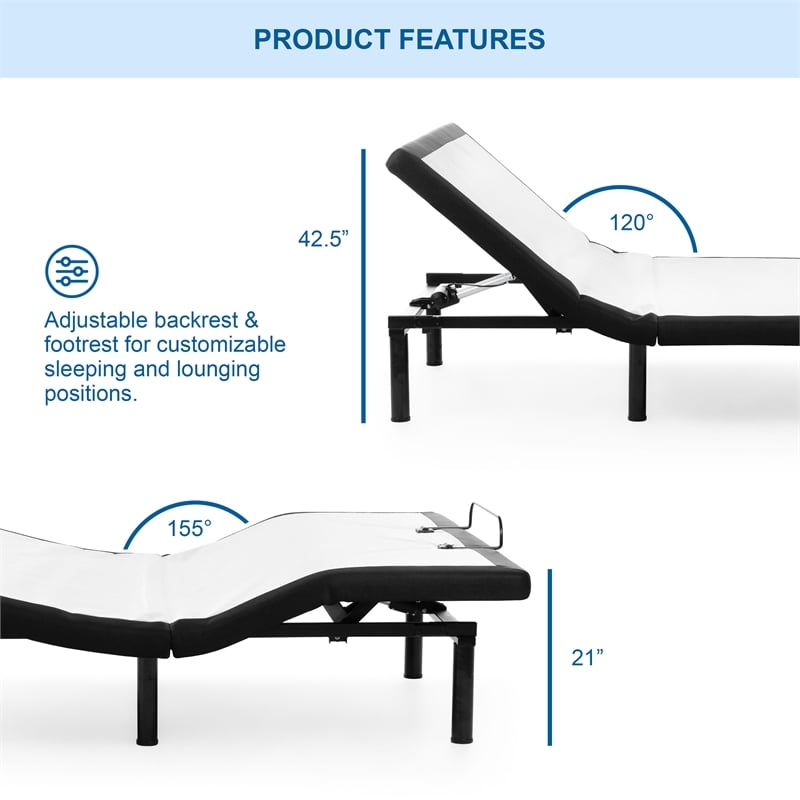 PRODUCT FEATURES

42.5”

120°

Adjustable backrest & footrest for customizable sleeping and lounging positions.

155°

21”